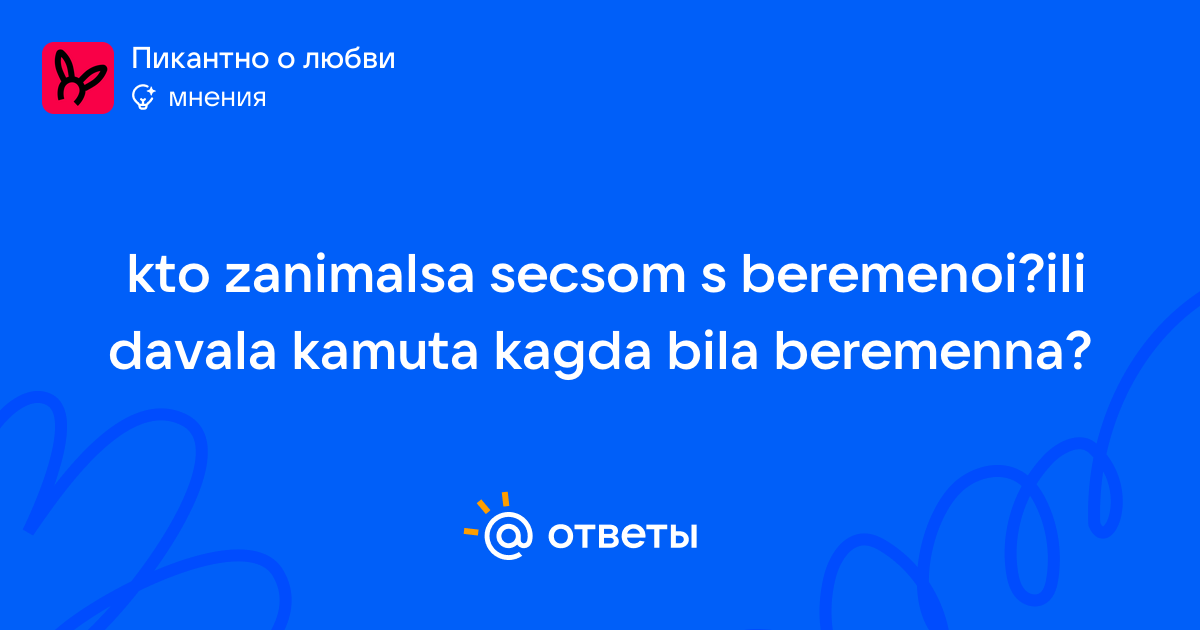 Пикантно о любви
мнения

kto zanimalsa secsom s beremenoi?ili davala kamuta kagda bila beremenna?

ответы